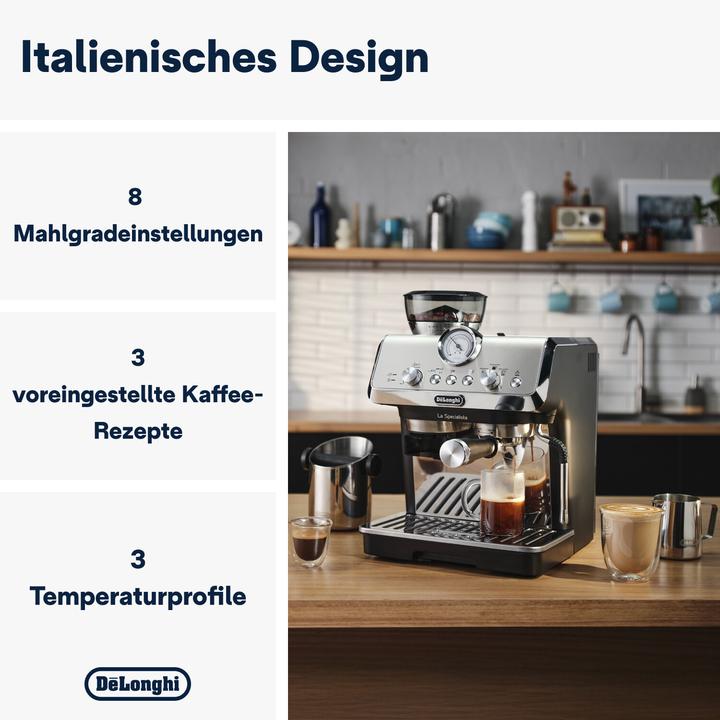 Italienisches Design

8
Mahlgradeinstellungen

3
voreingestellte Kaffee-Rezepte

3
Temperaturprofile

DēLonghi

DēLonghi

La Specialista